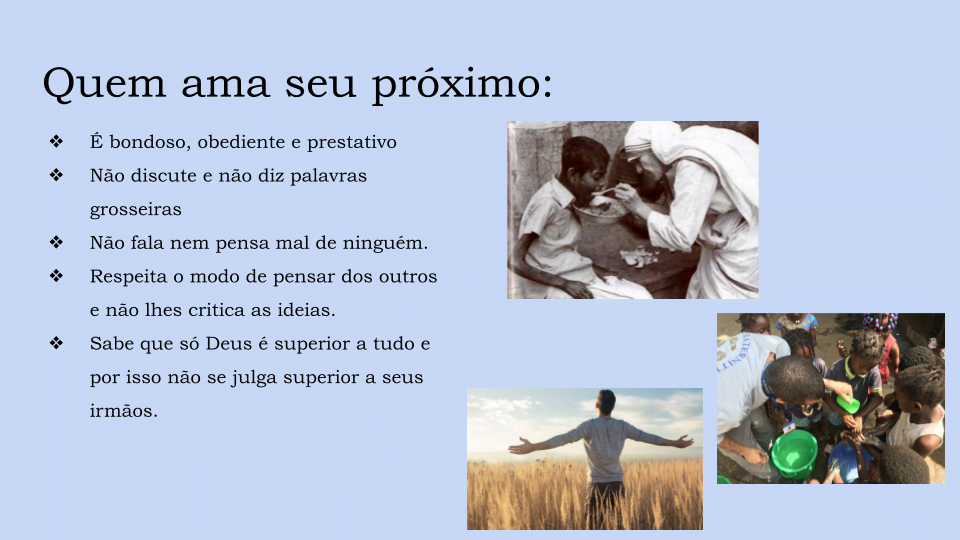 Quem ama seu próximo:

❖ É bondoso, obediente e prestativo
❖ Não discute e não diz palavras grosseiras
❖ Não fala nem pensa mal de ninguém.
❖ Respeita o modo de pensar dos outros e não lhes critica as ideias.
❖ Sabe que só Deus é superior a tudo e por isso não se julga superior a seus irmãos.